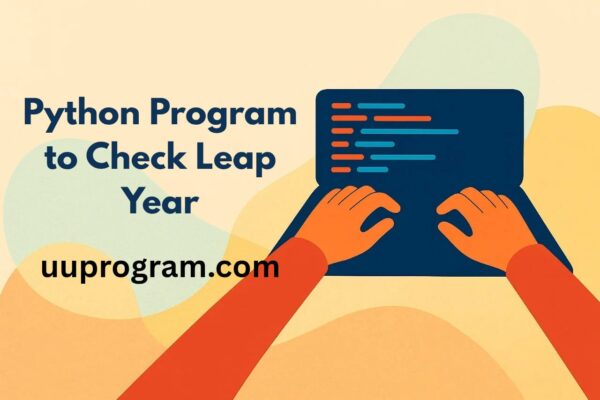 Python Program to Check Leap Year

uuprogram.com